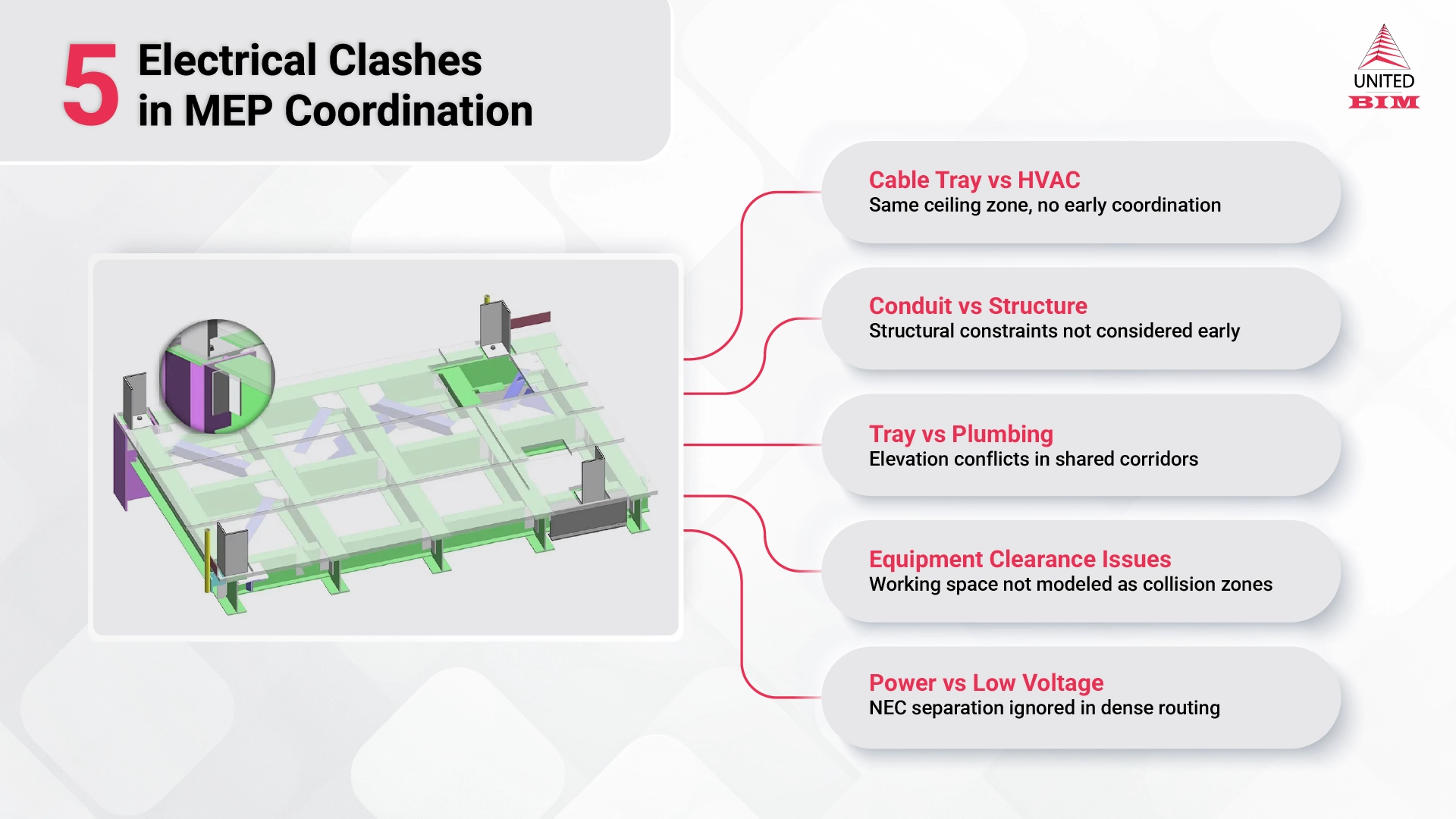 5 Electrical Clashes in MEP Coordination

UNITED BIM

Cable Tray vs HVAC
Same ceiling zone, no early coordination

Conduit vs Structure
Structural constraints not considered early

Tray vs Plumbing
Elevation conflicts in shared corridors

Equipment Clearance Issues
Working space not modeled as collision zones

Power vs Low Voltage
NEC separation ignored in dense routing